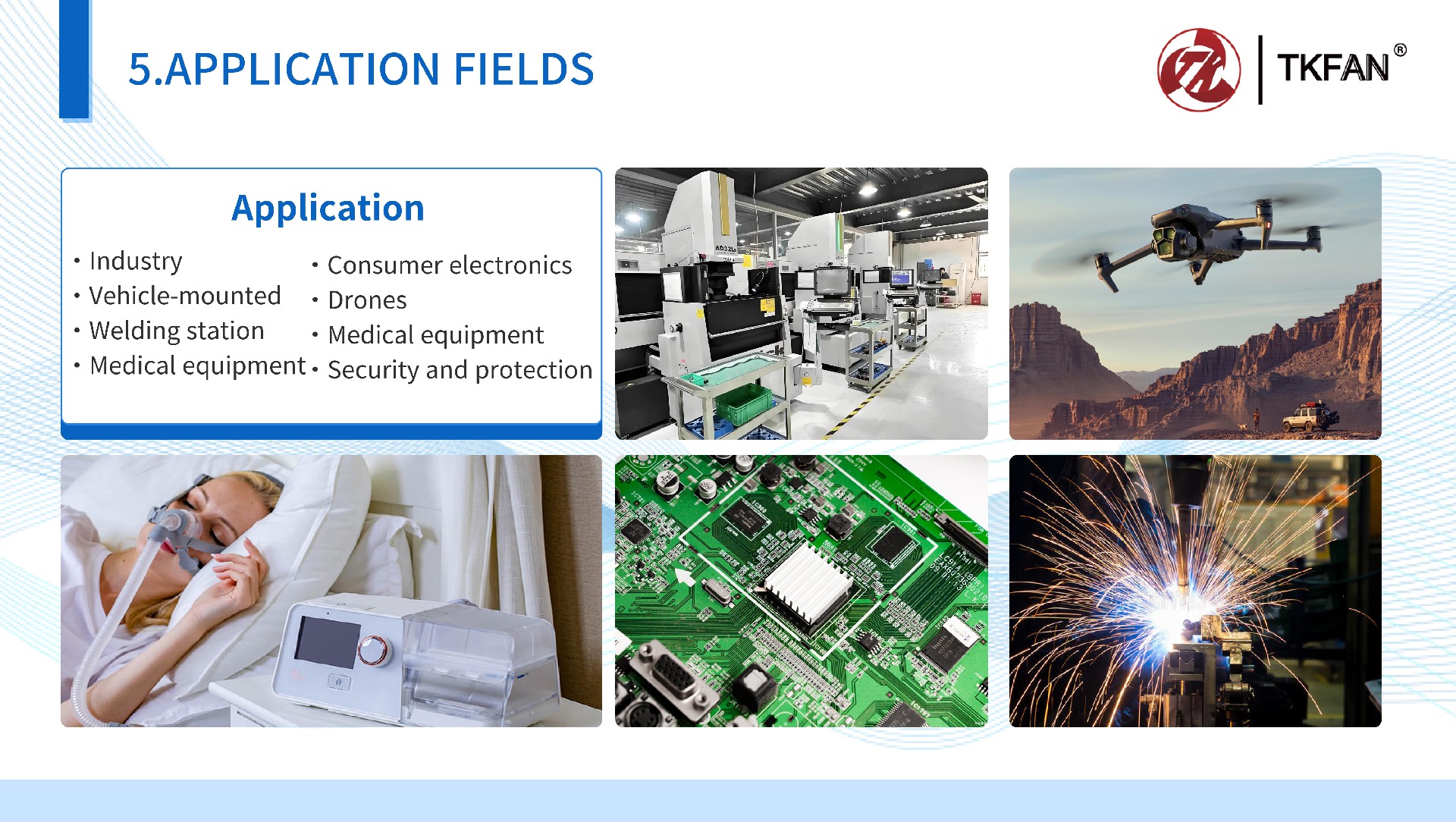 5.APPLICATION FIELDS

TKFAN®

Application

· Industry
· Vehicle-mounted
· Welding station
· Medical equipment

· Consumer electronics
· Drones
· Medical equipment
· Security and protection

AD32L